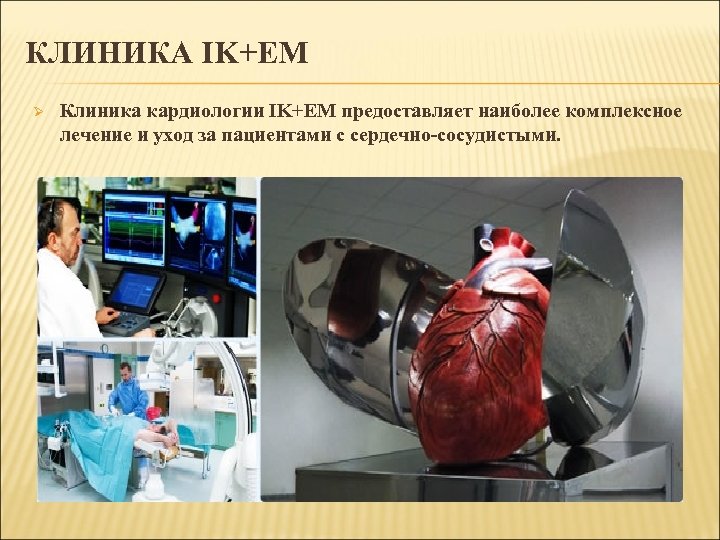 КЛИНИКА IK+EM

Клиника кардиологии IK+EM предоставляет наиболее комплексное лечение и уход за пациентами с сердечно-сосудистыми.